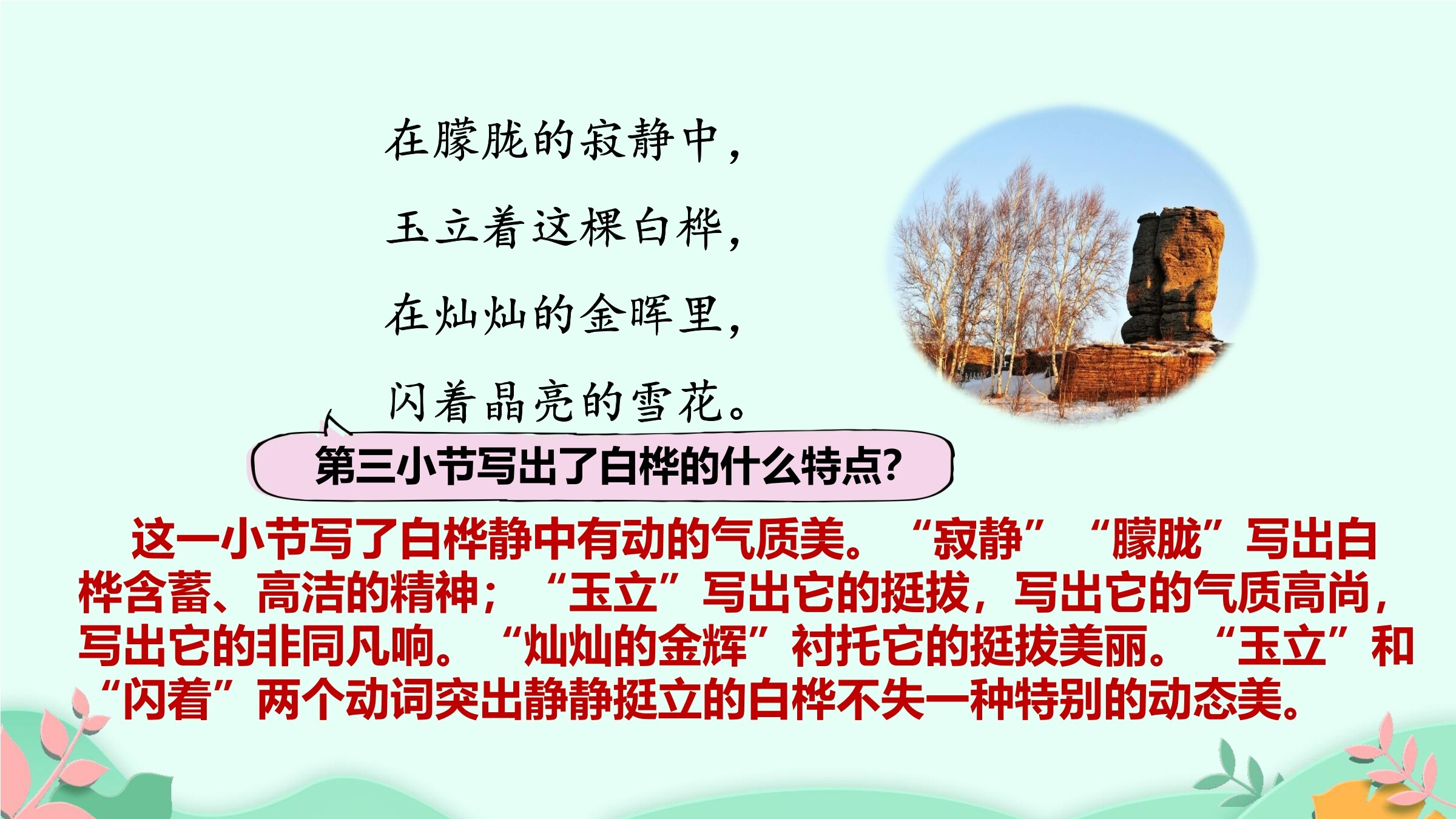 在朦胧的寂静中，
玉立着这棵白桦，
在灿灿的金晖里，
闪着晶亮的雪花。

第三小节写出了白桦的什么特点？

这一小节写了白桦静中有动的气质美。“寂静”“朦胧”写出白桦含蓄、高洁的精神；“玉立”写出它的挺拔，写出它的气质高尚，写出它的非同凡响。“灿灿的金辉”衬托它的挺拔美丽。“玉立”和“闪着”两个动词突出静静挺立的白桦不失一种特别的动态美。